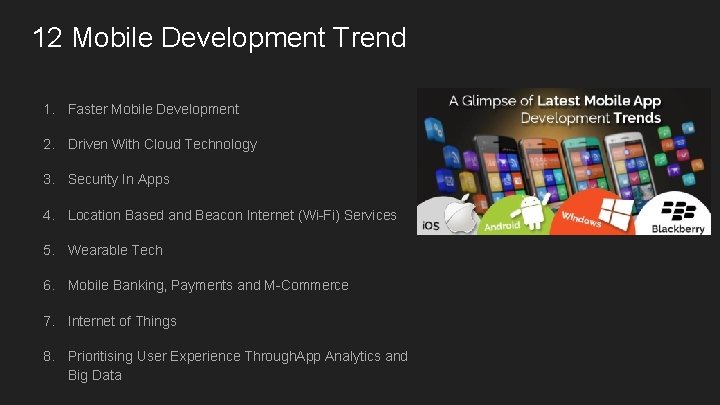 12 Mobile Development Trend

1. Faster Mobile Development
2. Driven With Cloud Technology
3. Security In Apps
4. Location Based and Beacon Internet (Wi-Fi) Services
5. Wearable Tech
6. Mobile Banking, Payments and M-Commerce
7. Internet of Things
8. Prioritising User Experience ThroughApp Analytics and Big Data

A Glimpse of Latest Mobile App Development Trends

iOS
Android
Windows
Blackberry